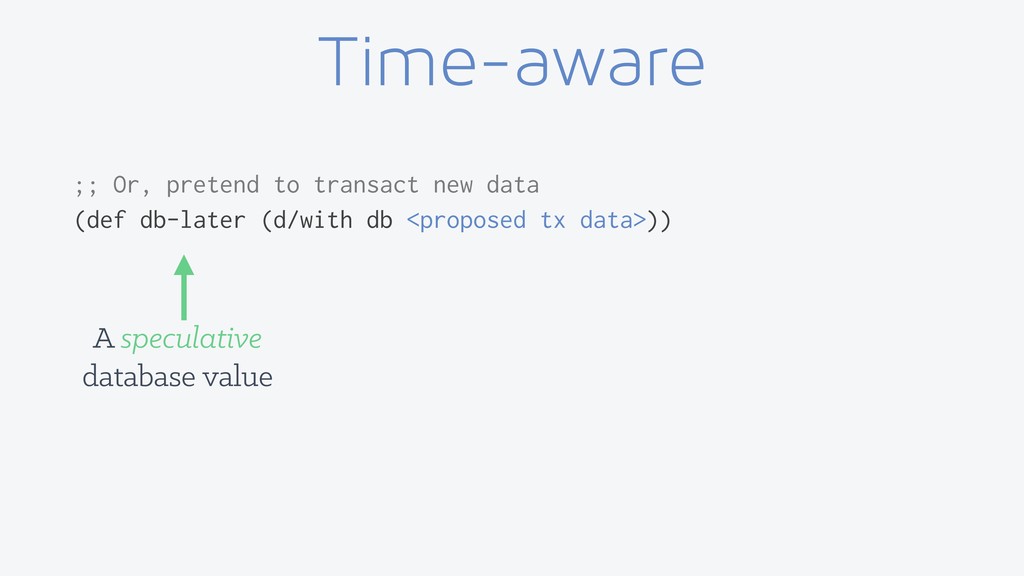 Time-aware

;; Or, pretend to transact new data
(def db-later (d/with db <proposed tx data>))

A speculative database value